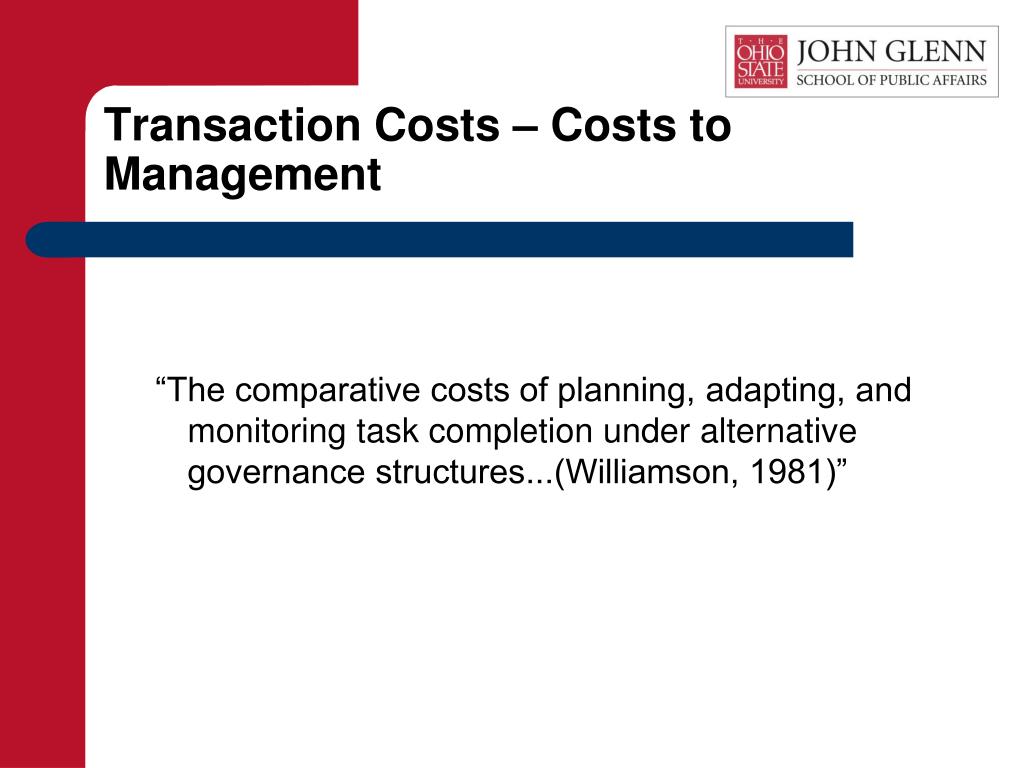 THE OHIO STATE UNIVERSITY JOHN GLENN SCHOOL OF PUBLIC AFFAIRS

Transaction Costs – Costs to Management

“The comparative costs of planning, adapting, and monitoring task completion under alternative governance structures...(Williamson, 1981)”